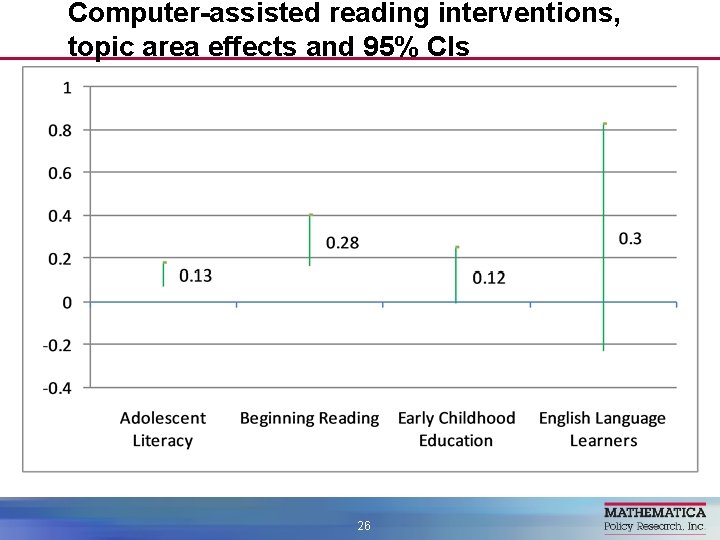 Computer-assisted reading interventions, topic area effects and 95% CIs

1
0.8
0.6
0.4
0.2
0
-0.2
-0.4

0.13
0.28
0.12
0.3

Adolescent Literacy
Beginning Reading
Early Childhood Education
English Language Learners

26

MATHEMATICA
Policy Research, Inc.